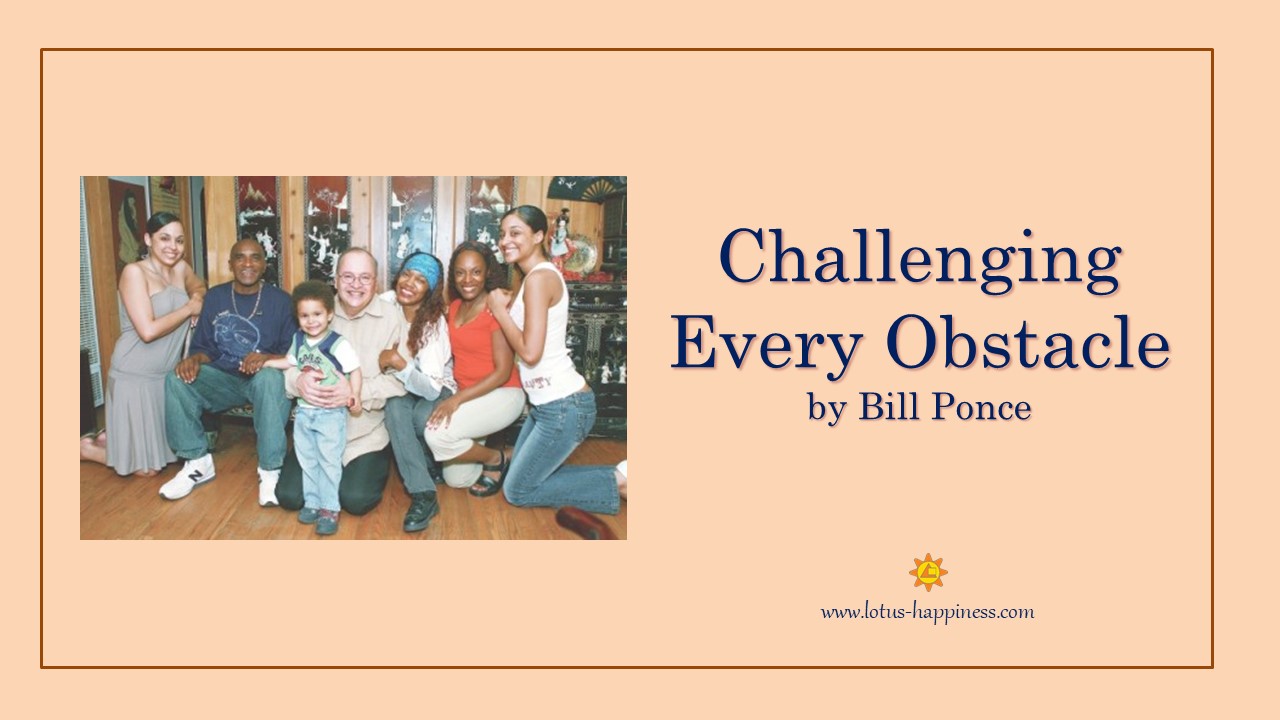 Challenging Every Obstacle
by Bill Ponce

www.lotus-happiness.com